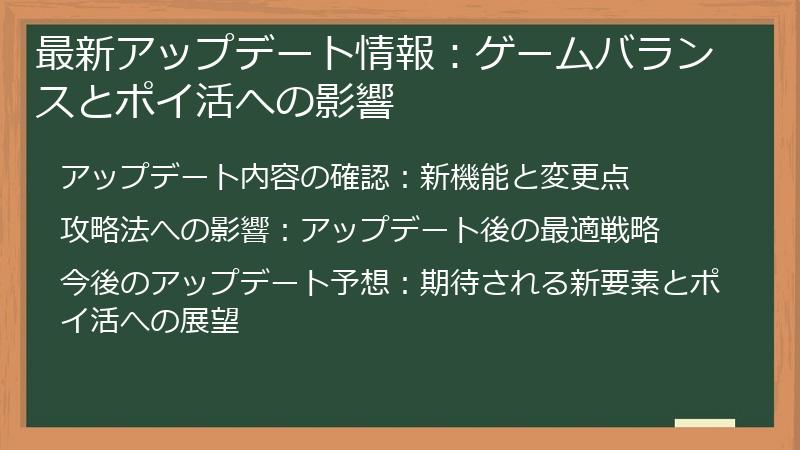 最新アップデート情報：ゲームバランスとポイ活への影響

アップデート内容の確認：新機能と変更点

攻略法への影響：アップデート後の最適戦略

今後のアップデート予想：期待される新要素とポイ活への展望